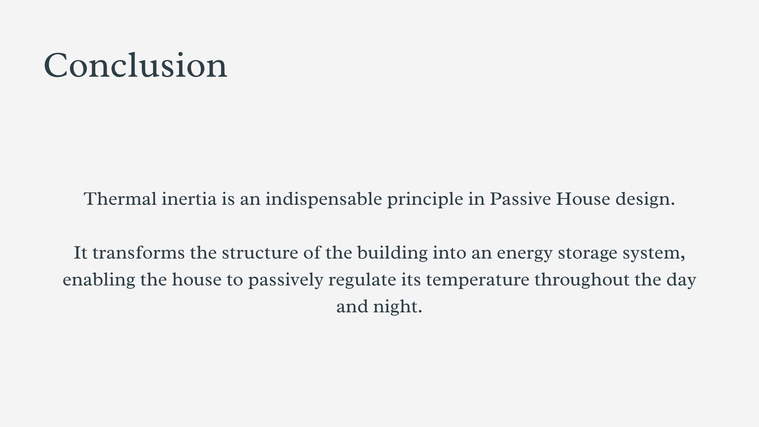 Conclusion

Thermal inertia is an indispensable principle in Passive House design.

It transforms the structure of the building into an energy storage system, enabling the house to passively regulate its temperature throughout the day and night.